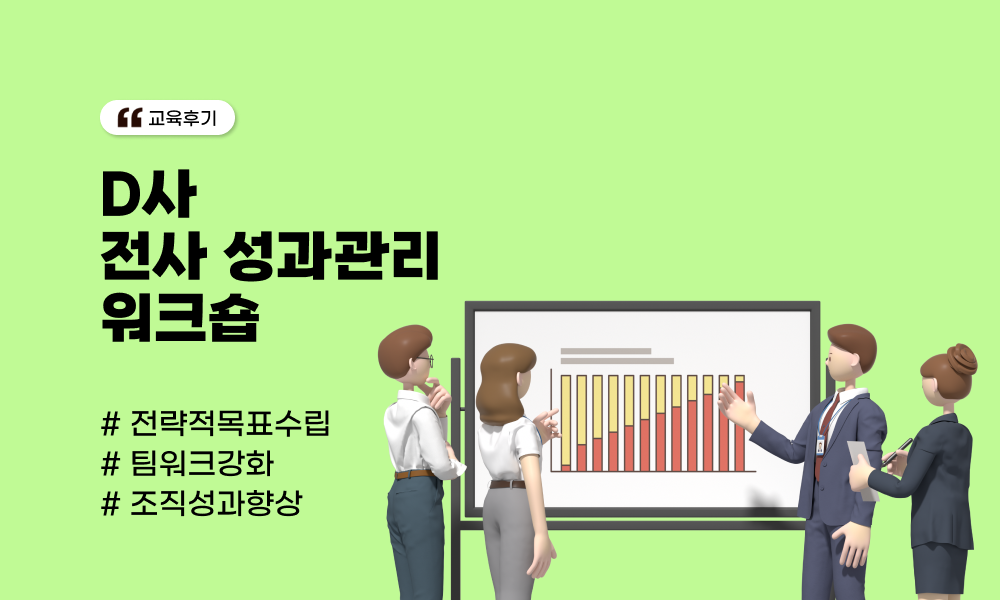 교육후기

D사
전사 성과관리
워크숍

# 전략적목표수립
# 팀워크강화
# 조직성과향상